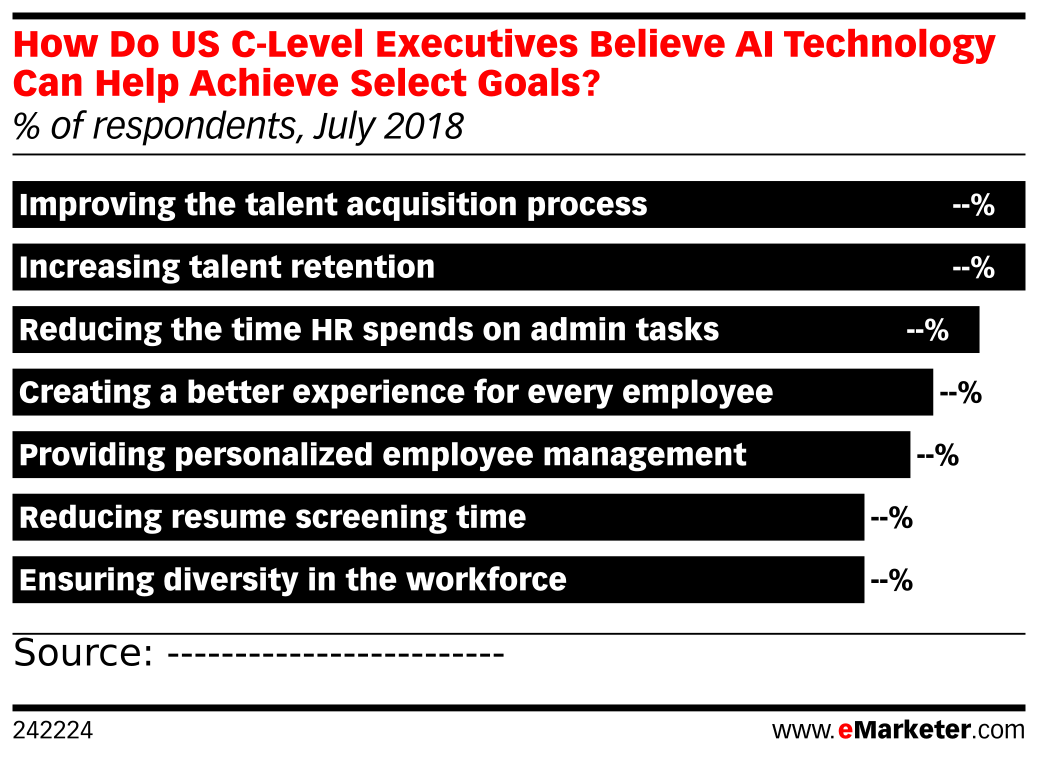 How Do US C-Level Executives Believe AI Technology Can Help Achieve Select Goals?
% of respondents, July 2018

Improving the talent acquisition process --%
Increasing talent retention --%
Reducing the time HR spends on admin tasks --%
Creating a better experience for every employee --%
Providing personalized employee management --%
Reducing resume screening time --%
Ensuring diversity in the workforce --%

Source: -------------------------

242224 www.eMarketer.com